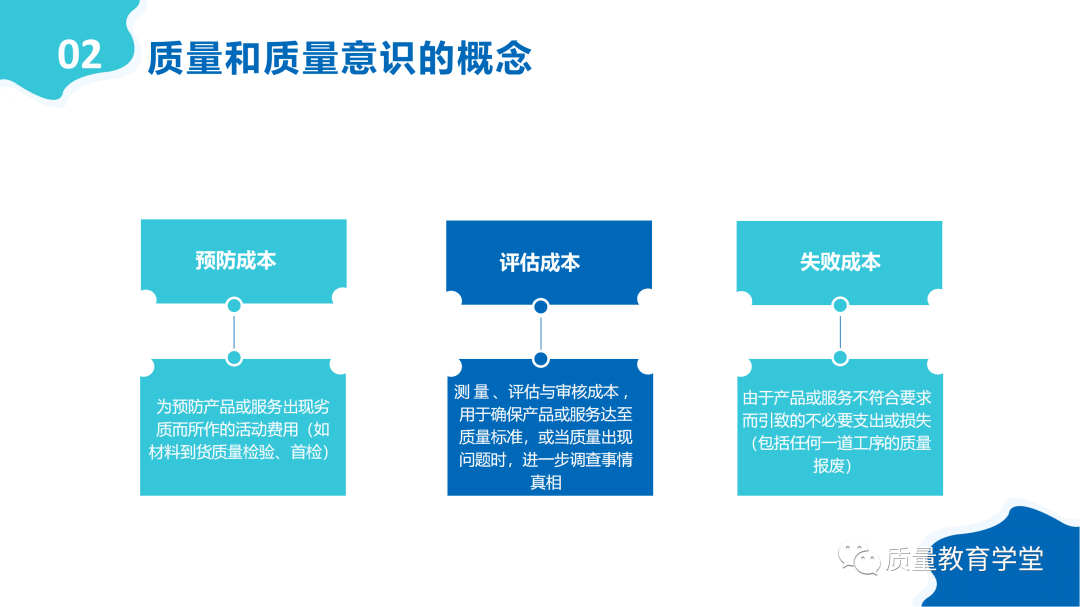 02 质量和质量意识的概念

预防成本

为预防产品或服务出现劣质而所作的活动费用（如材料到货质量检验、首检）

评估成本

测 量 、评估与审核成本，用于确保产品或服务达至质量标准，或当质量出现问题时，进一步调查事情真相

失败成本

由于产品或服务不符合要求而引致的不必要支出或损失（包括任何一道工序的质量报废）

质量教育学堂